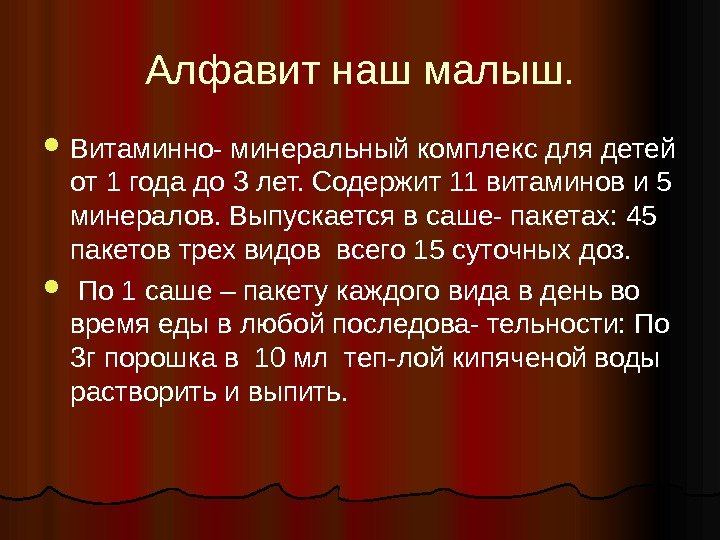 Алфавит наш малыш.

Витаминно- минеральный комплекс для детей от 1 года до 3 лет. Содержит 11 витаминов и 5 минералов. Выпускается в саше- пакетах: 45 пакетов трех видов всего 15 суточных доз.

По 1 саше – пакету каждого вида в день во время еды в любой последова- тельности: По 3г порошка в 10 мл теп-лой кипяченой воды растворить и выпить.